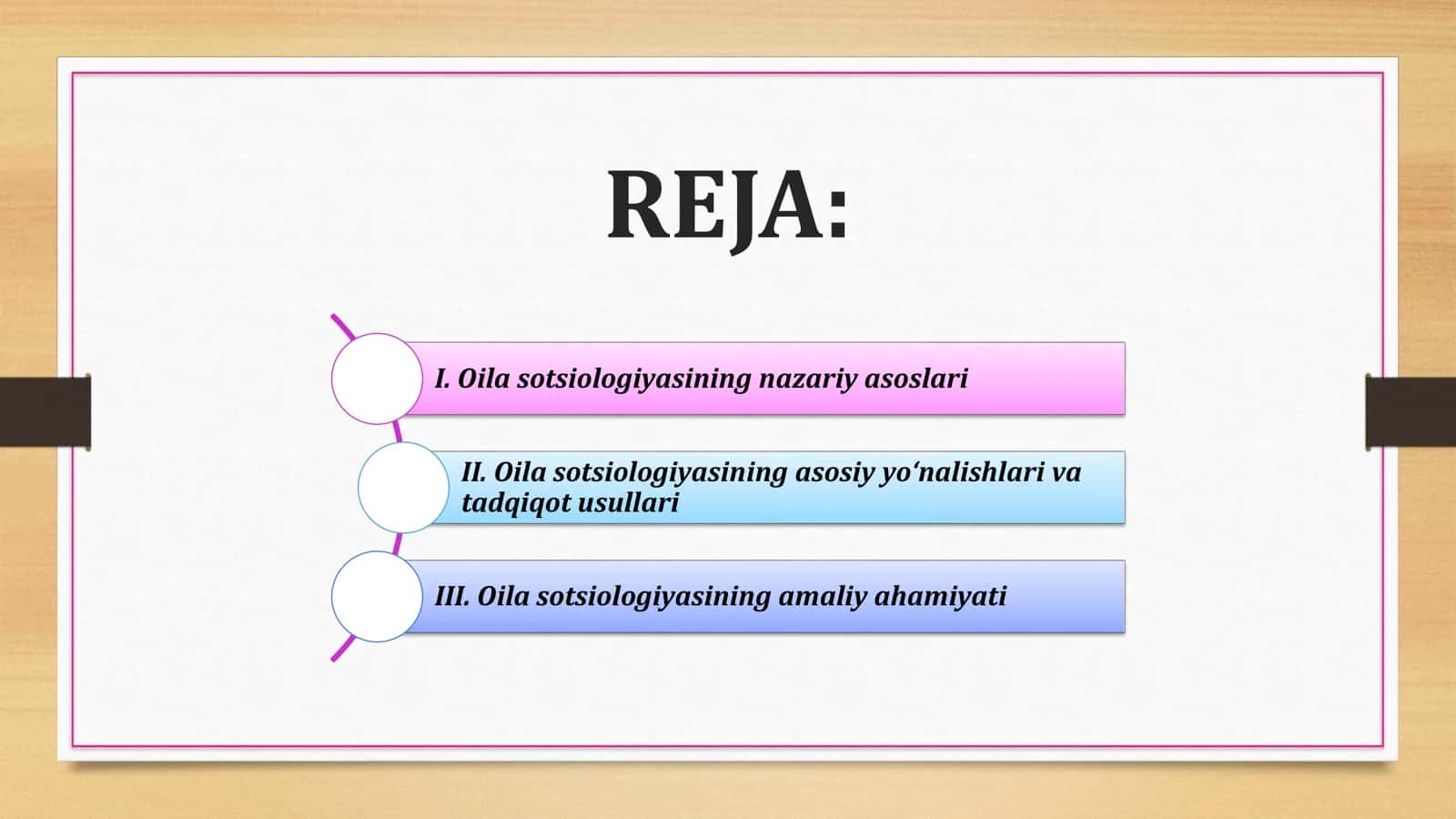 REJA:

I. Oila sotsiologiyasining nazariy asoslari

II. Oila sotsiologiyasining asosiy yo‘nalishlari va tadqiqot usullari

III. Oila sotsiologiyasining amaliy ahamiyati